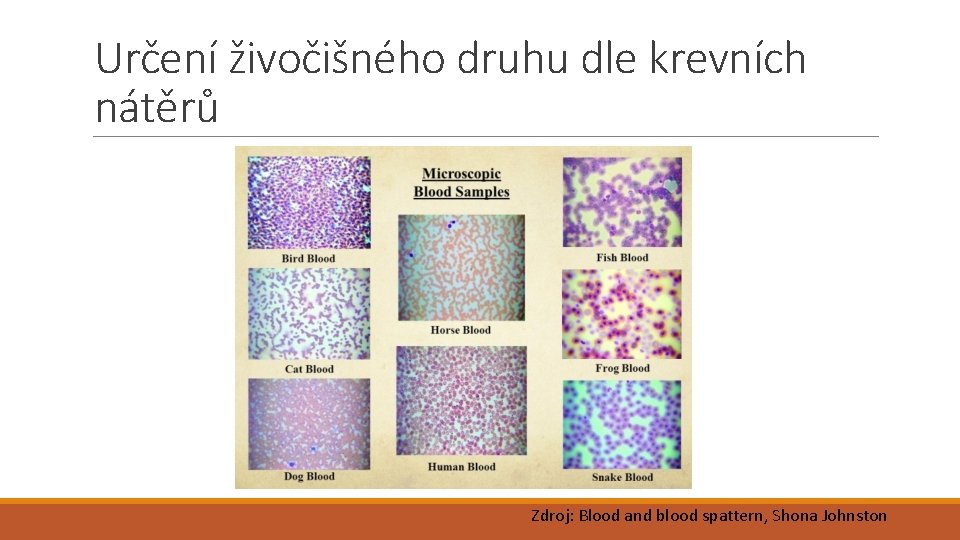 Určení živočišného druhu dle krevních nátěrů

Microscopic Blood Samples

Bird Blood

Cat Blood

Dog Blood

Horse Blood

Human Blood

Fish Blood

Frog Blood

Snake Blood

Zdroj: Blood and blood spattern, Shona Johnston